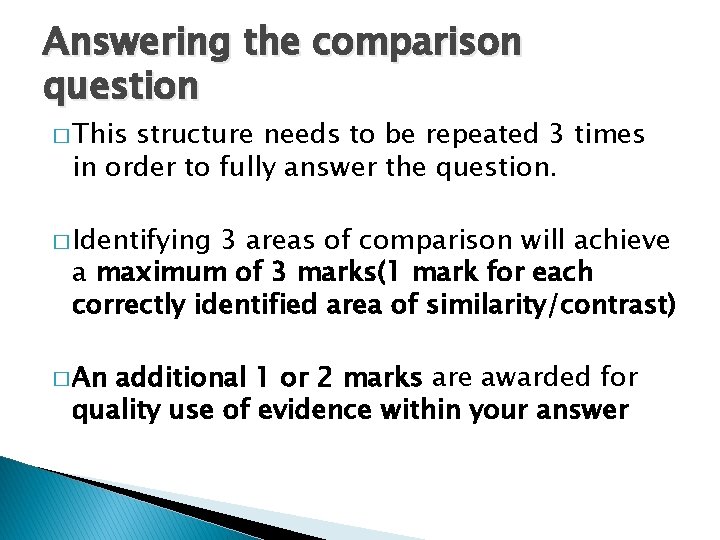 Answering the comparison question

□ This structure needs to be repeated 3 times in order to fully answer the question.

□ Identifying 3 areas of comparison will achieve a maximum of 3 marks(1 mark for each correctly identified area of similarity/contrast)

□ An additional 1 or 2 marks are awarded for quality use of evidence within your answer